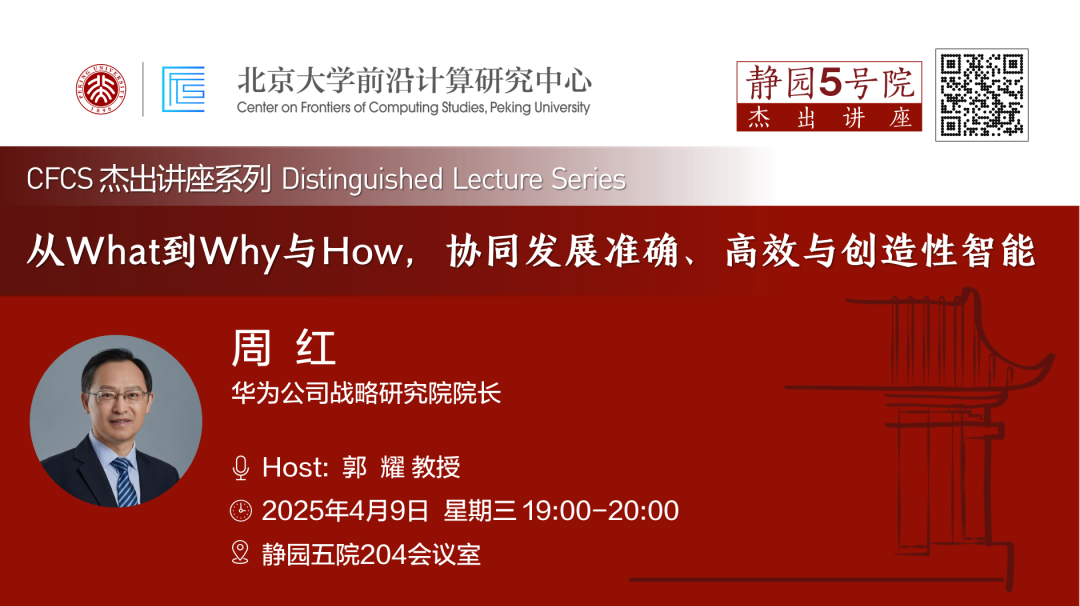 北京大学前沿计算研究中心
Center on Frontiers of Computing Studies, Peking University

静园5号院
杰出讲座

CFCS 杰出讲座系列 Distinguished Lecture Series

从What到Why与How，协同发展准确、高效与创造性智能

周 红
华为公司战略研究院院长

Host: 郭 耀 教授
2025年4月9日 星期三 19:00-20:00
静园五院204会议室